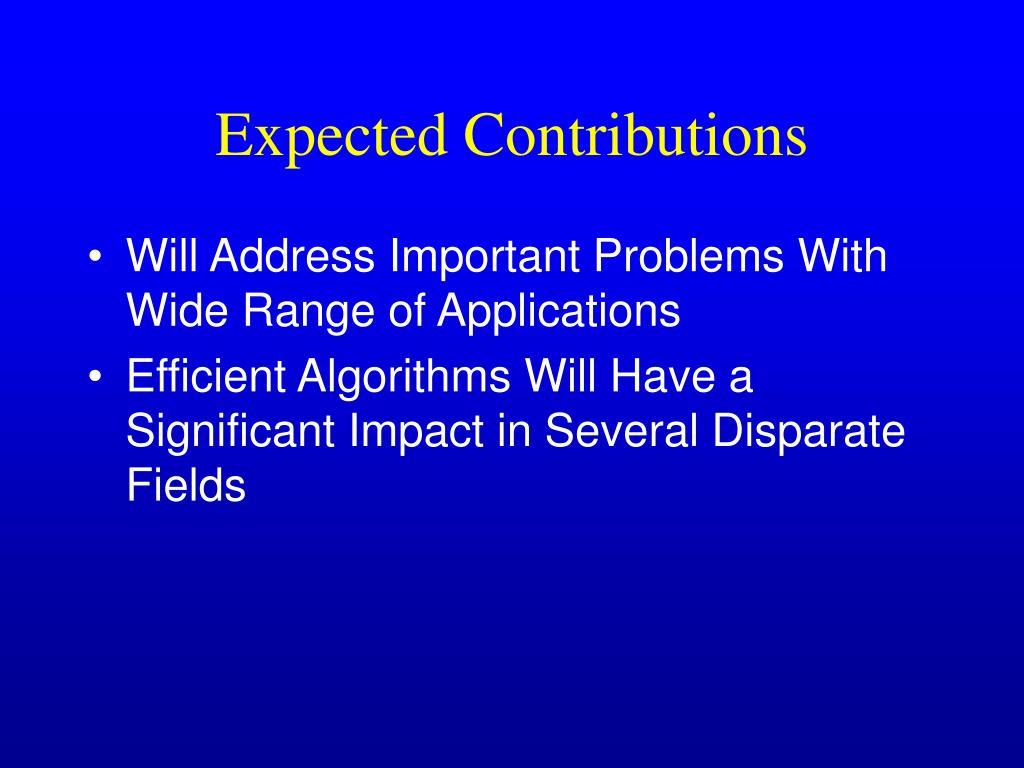 Expected Contributions

• Will Address Important Problems With Wide Range of Applications
• Efficient Algorithms Will Have a Significant Impact in Several Disparate Fields